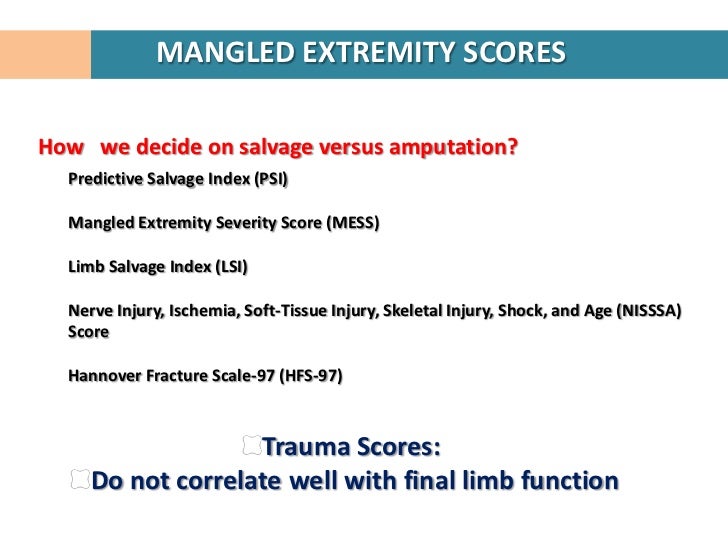 MANGLED EXTREMITY SCORES

How we decide on salvage versus amputation?

Predictive Salvage Index (PSI)

Mangled Extremity Severity Score (MESS)

Limb Salvage Index (LSI)

Nerve Injury, Ischemia, Soft-Tissue Injury, Skeletal Injury, Shock, and Age (NISSSA) Score

Hannover Fracture Scale-97 (HFS-97)

Trauma Scores:

Do not correlate well with final limb function